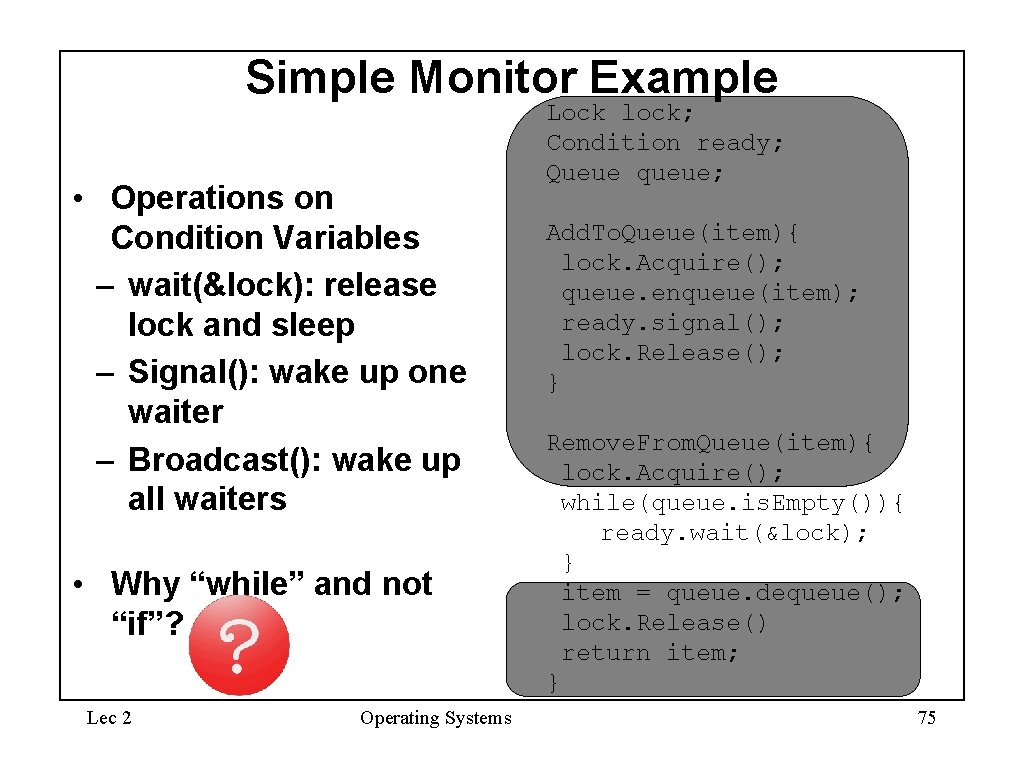 Simple Monitor Example

• Operations on Condition Variables
– wait(&lock): release lock and sleep
– Signal(): wake up one waiter
– Broadcast(): wake up all waiters

• Why “while” and not “if”?

?

Lock lock;
Condition ready;
Queue queue;

Add.To.Queue(item){
lock.Acquire();
queue.enqueue(item);
ready.signal();
lock.Release();
}

Remove.From.Queue(item){
lock.Acquire();
while(queue.is.Empty()){
ready.wait(&lock);
}
item = queue.dequeue();
lock.Release()
return item;
}

Lec 2

Operating Systems

75